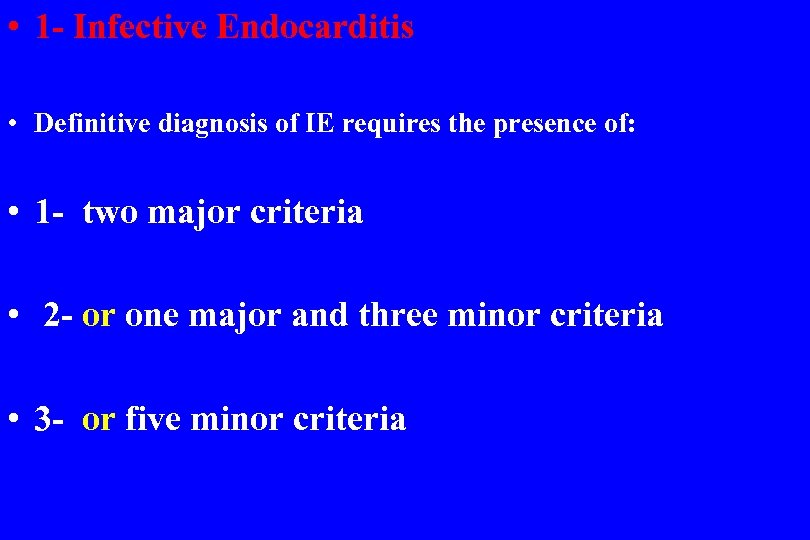 • 1- Infective Endocarditis

• Definitive diagnosis of IE requires the presence of:

• 1- two major criteria

• 2- or one major and three minor criteria

• 3- or five minor criteria